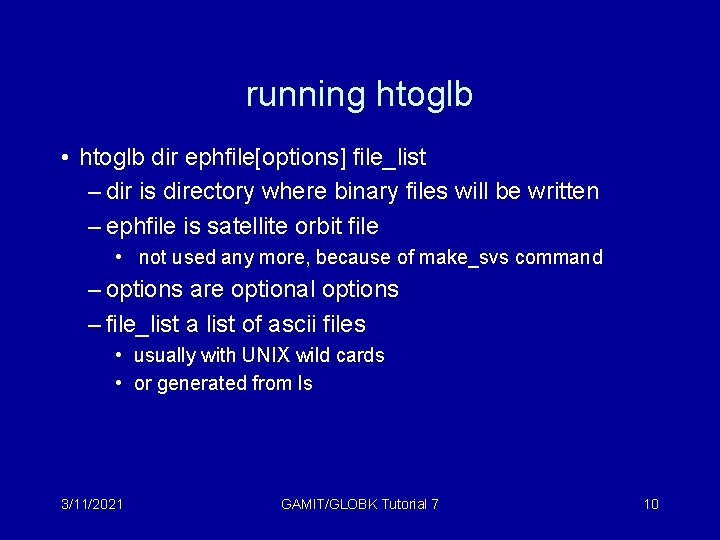 running htoglb

• htoglb dir ephfile[options] file_list
  – dir is directory where binary files will be written
  – ephfile is satellite orbit file
    • not used any more, because of make_svs command
  – options are optional options
  – file_list a list of ascii files
    • usually with UNIX wild cards
    • or generated from ls

3/11/2021 GAMIT/GLOBK Tutorial 7 10